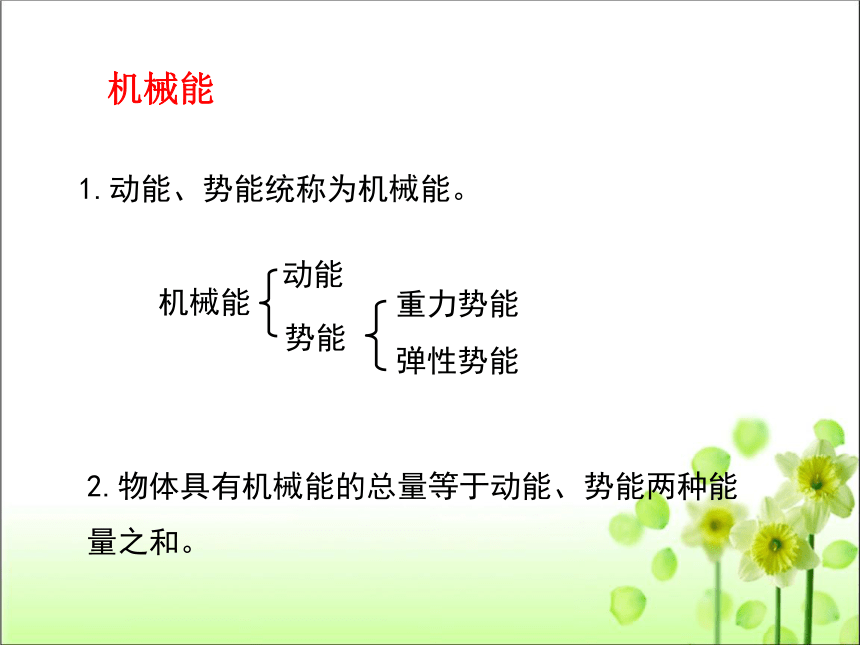 机械能

1. 动能、势能统称为机械能。

机械能 动能
势能 重力势能
弹性势能

2. 物体具有机械能的总量等于动能、势能两种能量之和。